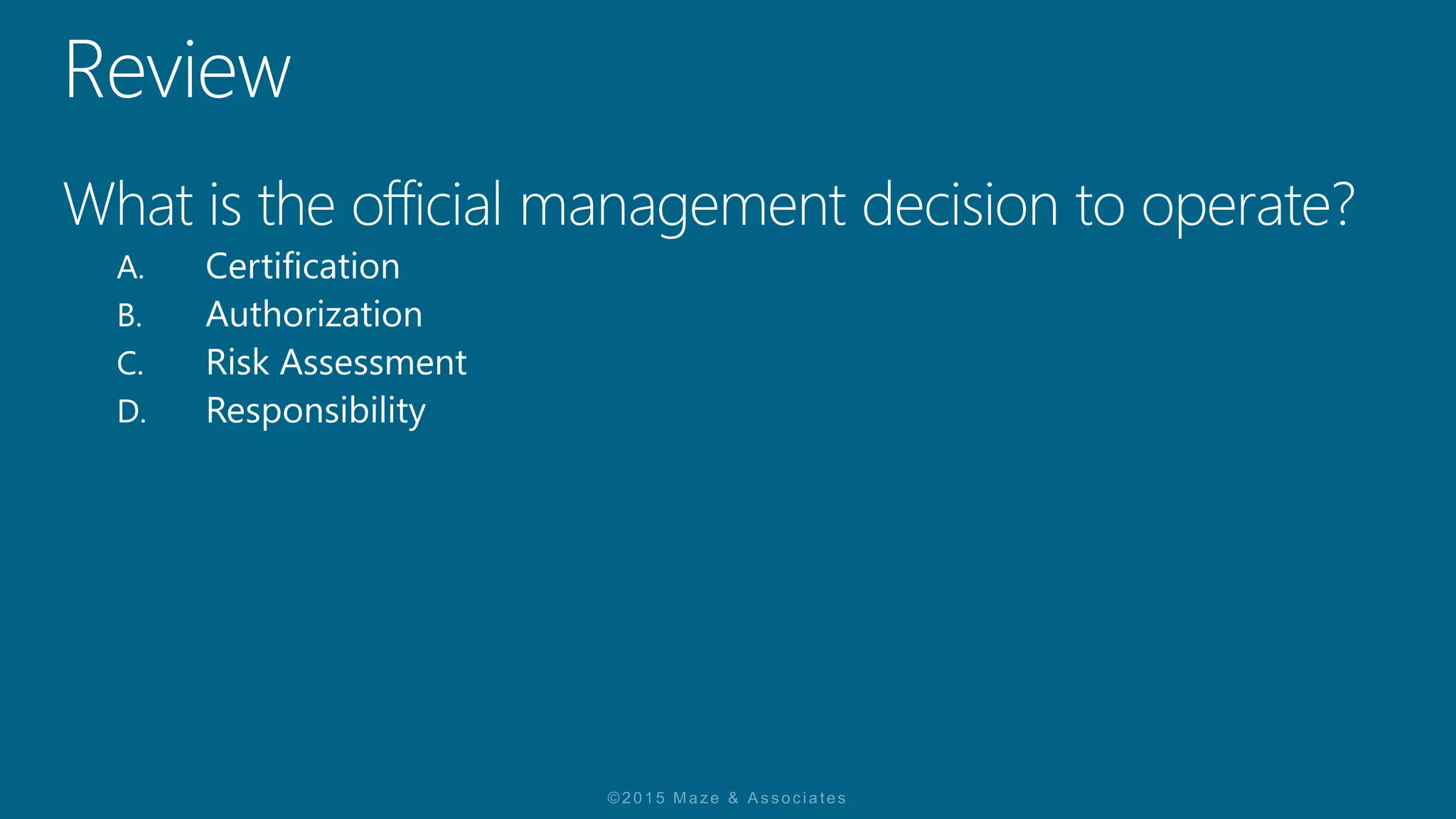 Review

What is the official management decision to operate?

A. Certification
B. Authorization
C. Risk Assessment
D. Responsibility

©2015 Maze & Associates